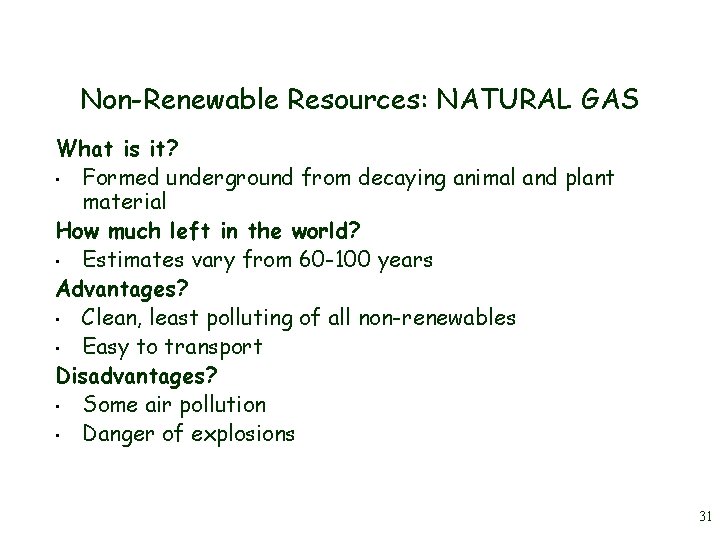 Non-Renewable Resources: NATURAL GAS

What is it?

• Formed underground from decaying animal and plant material

How much left in the world?

• Estimates vary from 60-100 years

Advantages?

• Clean, least polluting of all non-renewables
• Easy to transport

Disadvantages?

• Some air pollution
• Danger of explosions

31